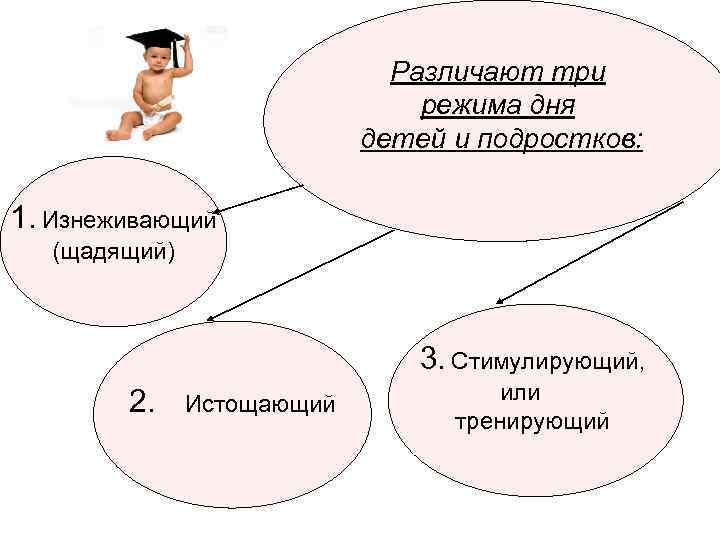 Различают три режима дня детей и подростков:

1. Изнеживающий (щадящий)

2. Истощающий

3. Стимулирующий, или тренирующий